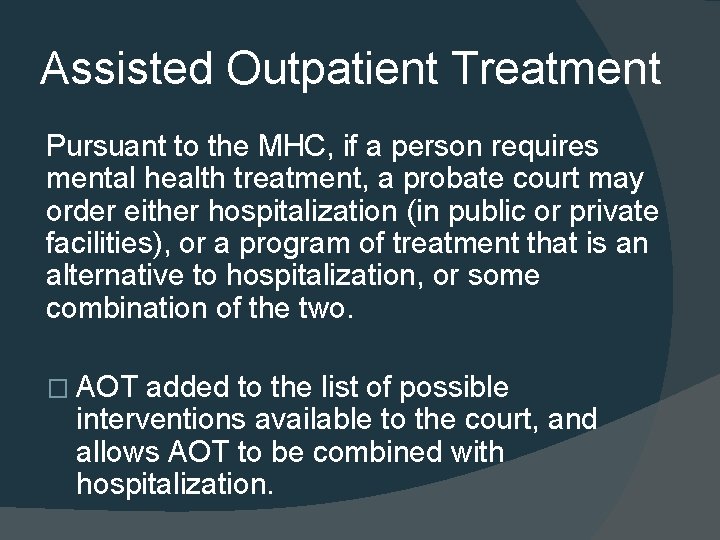 Assisted Outpatient Treatment

Pursuant to the MHC, if a person requires mental health treatment, a probate court may order either hospitalization (in public or private facilities), or a program of treatment that is an alternative to hospitalization, or some combination of the two.

□ AOT added to the list of possible interventions available to the court, and allows AOT to be combined with hospitalization.